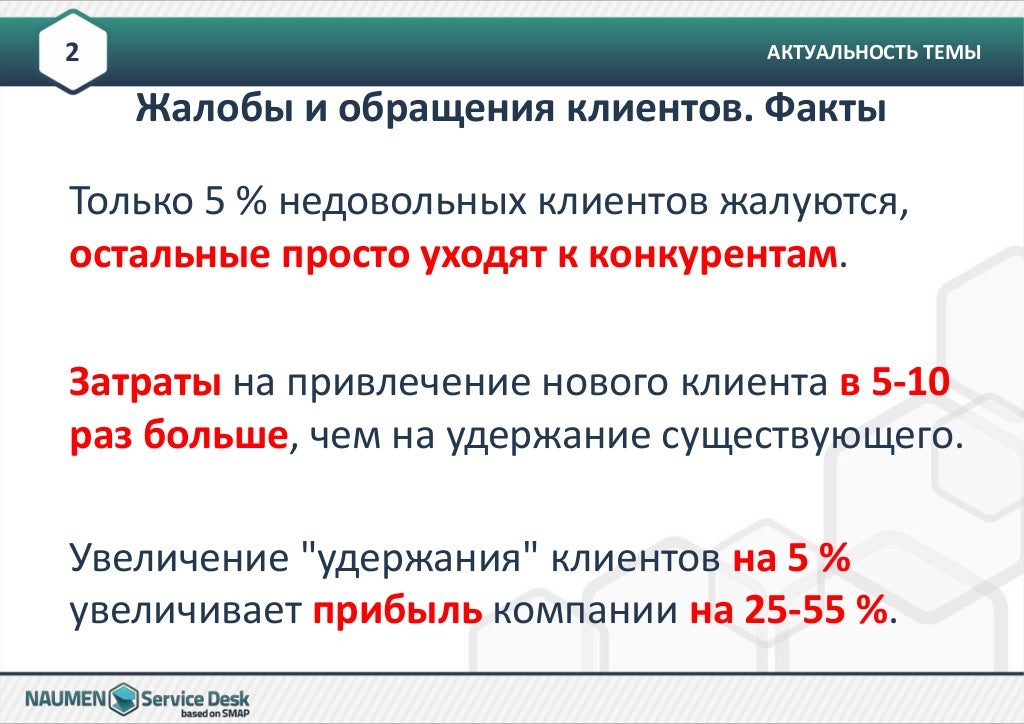 2

АКТУАЛЬНОСТЬ ТЕМЫ

Жалобы и обращения клиентов. Факты

Только 5 % недовольных клиентов жалуются, остальные просто уходят к конкурентам.

Затраты на привлечение нового клиента в 5-10 раз больше, чем на удержание существующего.

Увеличение "удержания" клиентов на 5 % увеличивает прибыль компании на 25-55 %.

NAUMEN Service Desk based on SMAP